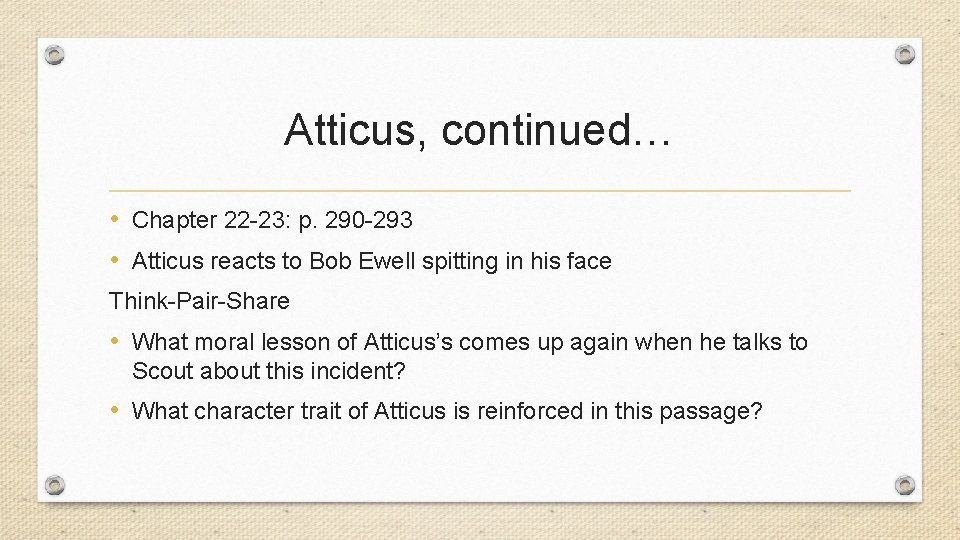 Atticus, continued…

• Chapter 22-23: p. 290-293
• Atticus reacts to Bob Ewell spitting in his face

Think-Pair-Share

• What moral lesson of Atticus's comes up again when he talks to Scout about this incident?
• What character trait of Atticus is reinforced in this passage?